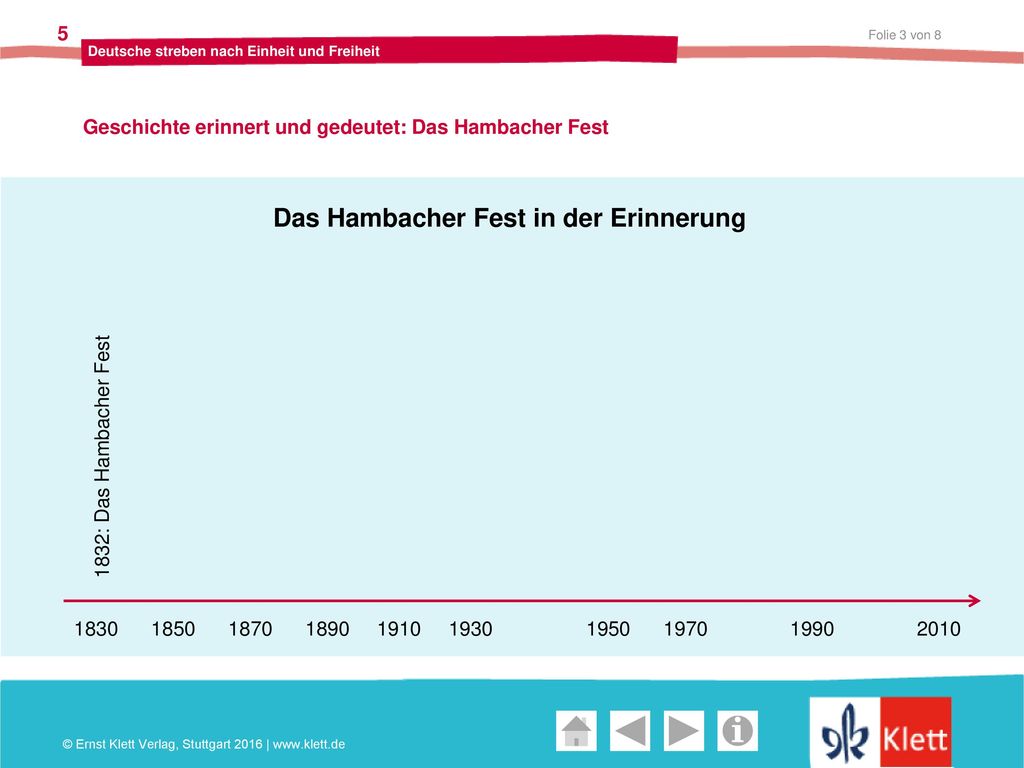 5

Folie 3 von 8

Deutsche streben nach Einheit und Freiheit

Geschichte erinnert und gedeutet: Das Hambacher Fest

Das Hambacher Fest in der Erinnerung

1832: Das Hambacher Fest

1830 1850 1870 1890 1910 1930 1950 1970 1990 2010

© Ernst Klett Verlag, Stuttgart 2016 | www.klett.de

Klett